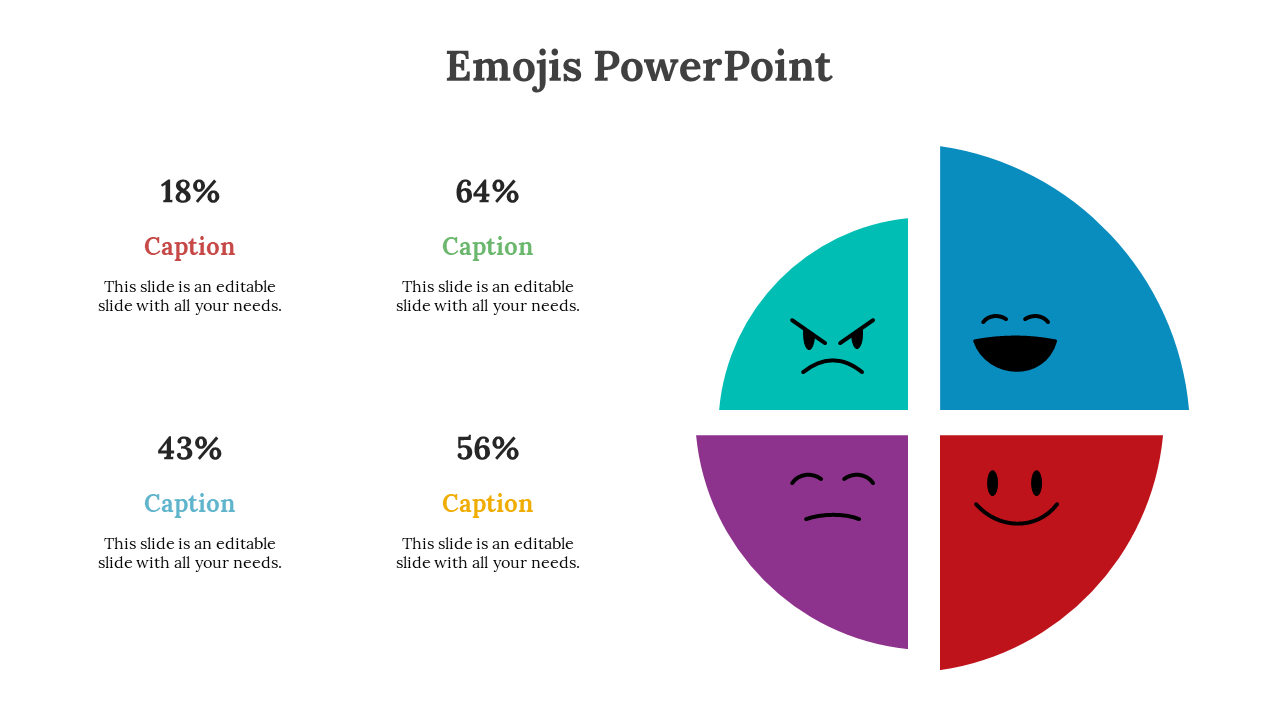 Emojis PowerPoint

18%

Caption

This slide is an editable slide with all your needs.

64%

Caption

This slide is an editable slide with all your needs.

43%

Caption

This slide is an editable slide with all your needs.

56%

Caption

This slide is an editable slide with all your needs.